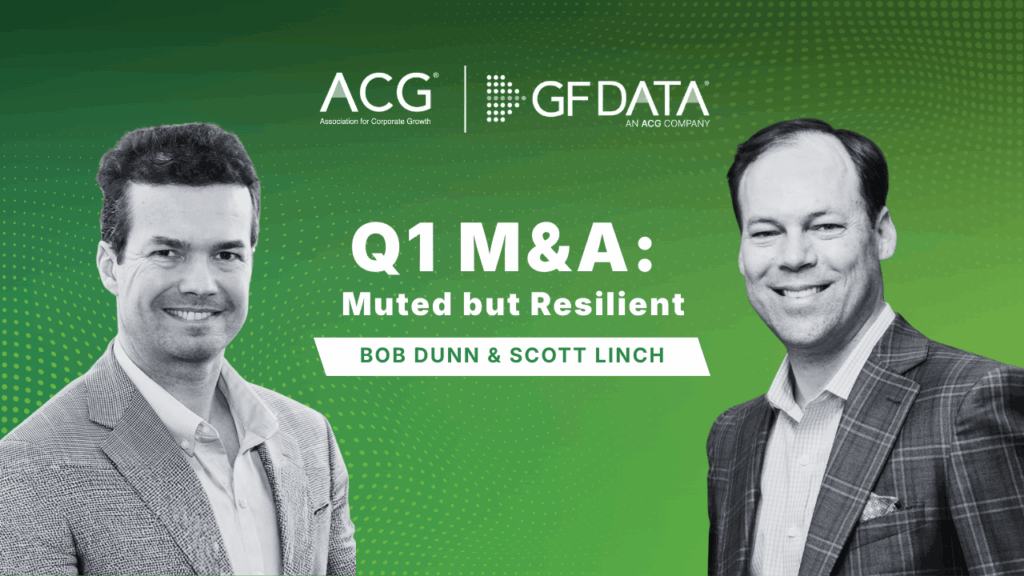 ACG®
Association for Corporate Growth

GF DATA®
AN ACG COMPANY

Q1 M&A:
Muted but Resilient

BOB DUNN & SCOTT LINCH